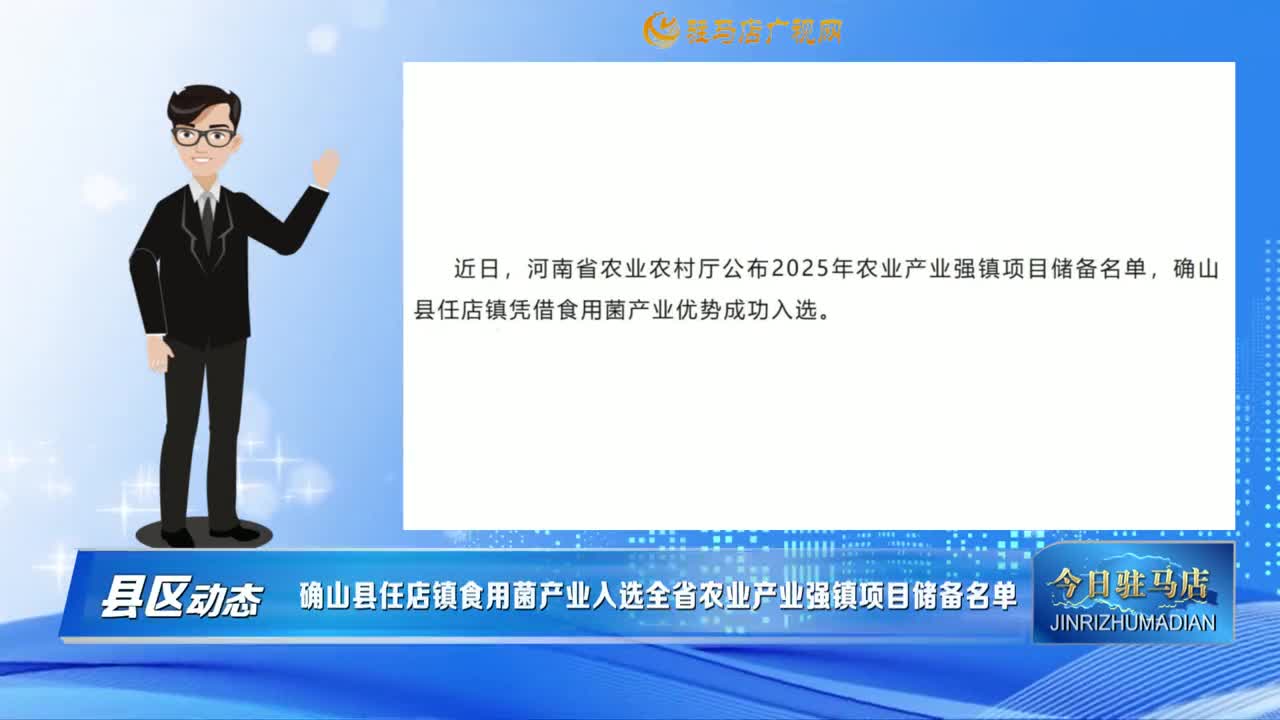 驻马店广视网

近日，河南省农业农村厅公布2025年农业产业强镇项目储备名单，确山县任店镇凭借食用菌产业优势成功入选。

县区动态

确山县任店镇食用菌产业入选全省农业产业强镇项目储备名单

今日驻马店
JINRIZHUMADIAN